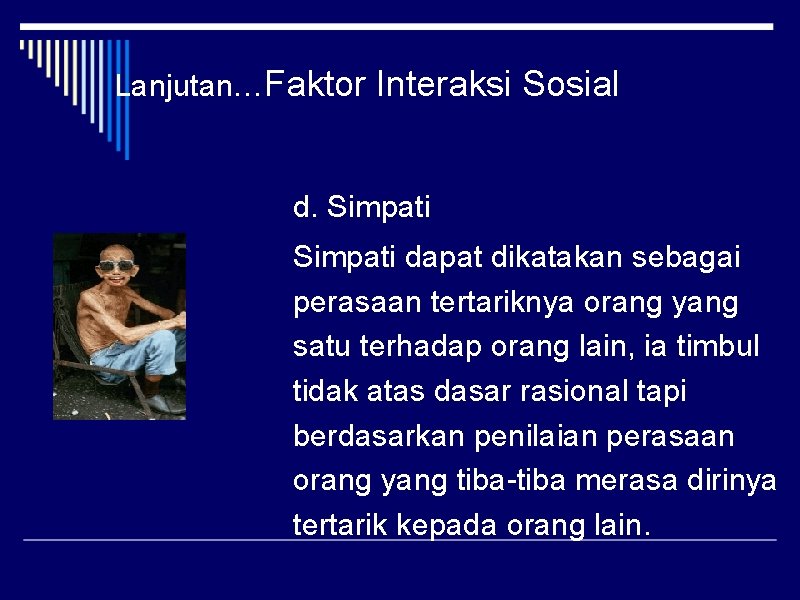 Lanjutan…Faktor Interaksi Sosial

d. Simpati

Simpati dapat dikatakan sebagai perasaan tertariknya orang yang satu terhadap orang lain, ia timbul tidak atas dasar rasional tapi berdasarkan penilaian perasaan orang yang tiba-tiba merasa dirinya tertarik kepada orang lain.